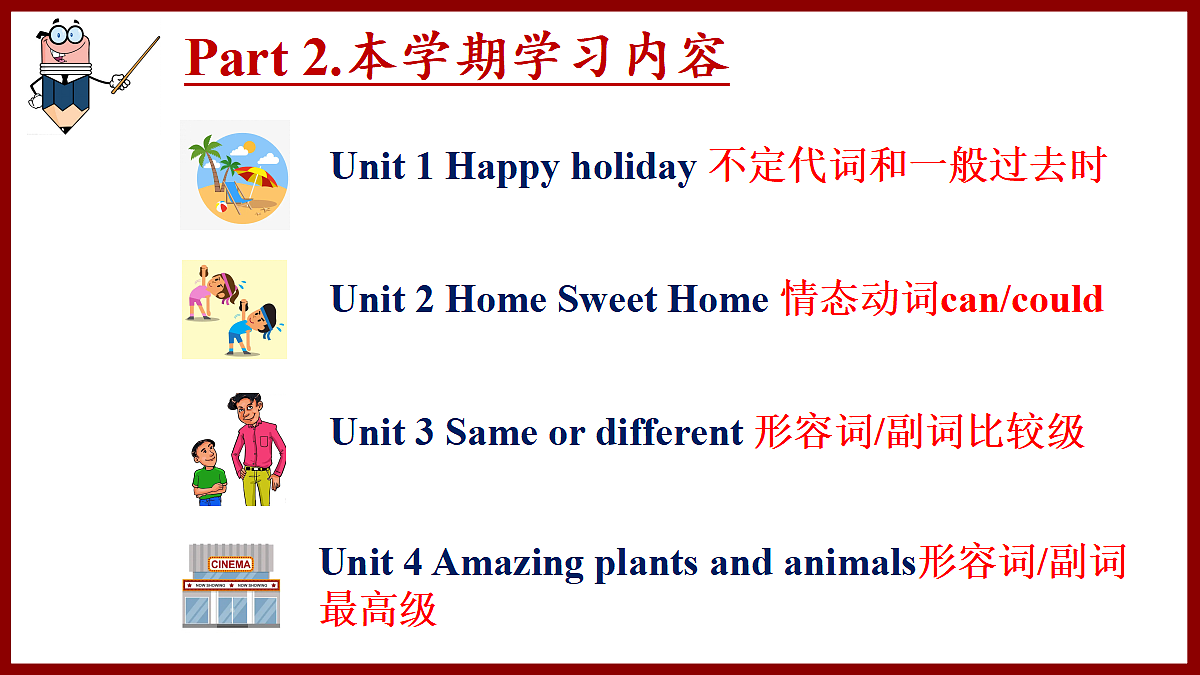 Part 2.本学期学习内容

Unit 1 Happy holiday 不定代词和一般过去时

Unit 2 Home Sweet Home 情态动词can/could

Unit 3 Same or different 形容词/副词比较级

CINEMA
NOW SHOWING NOW SHOWING

Unit 4 Amazing plants and animals形容词/副词最高级